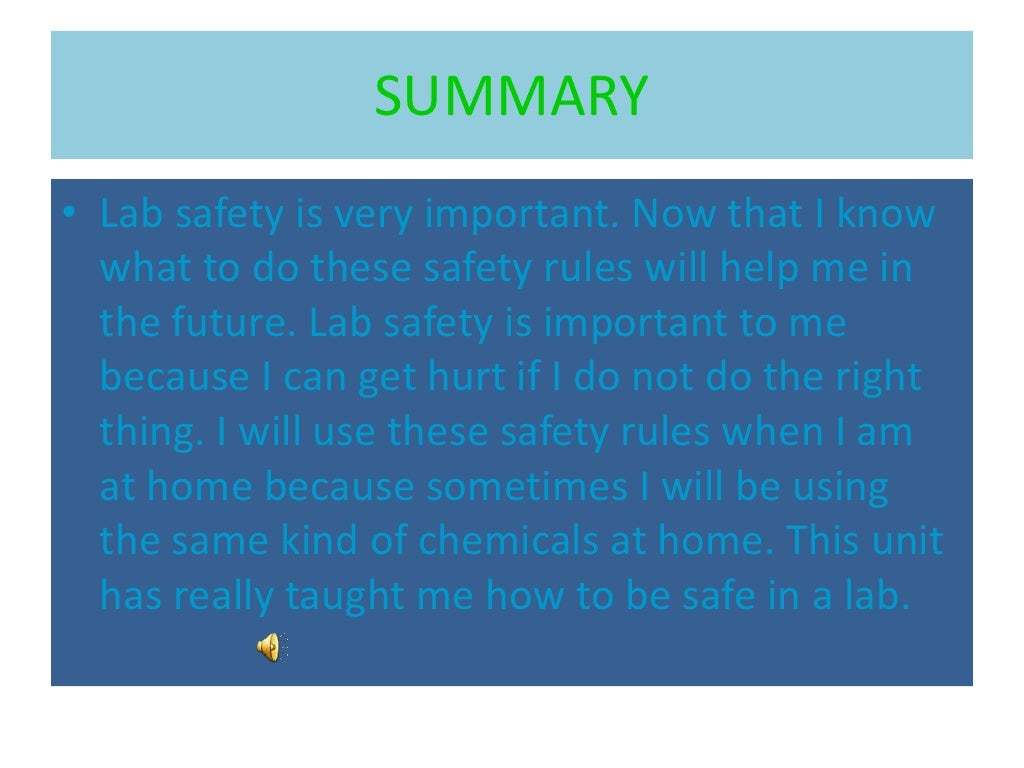 SUMMARY

• Lab safety is very important. Now that I know what to do these safety rules will help me in the future. Lab safety is important to me because I can get hurt if I do not do the right thing. I will use these safety rules when I am at home because sometimes I will be using the same kind of chemicals at home. This unit has really taught me how to be safe in a lab.